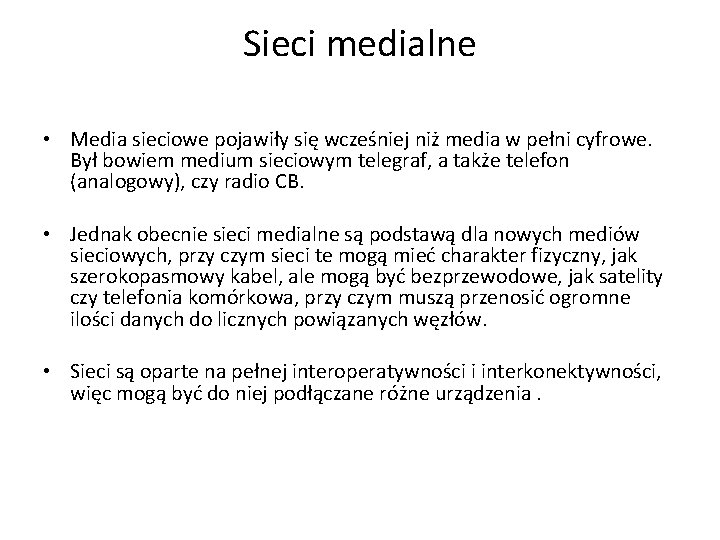 Sieci medialne

• Media sieciowe pojawiły się wcześniej niż media w pełni cyfrowe. Był bowiem medium sieciowym telegraf, a także telefon (analogowy), czy radio CB.

• Jednak obecnie sieci medialne są podstawą dla nowych mediów sieciowych, przy czym sieci te mogą mieć charakter fizyczny, jak szerokopasmowy kabel, ale mogą być bezprzewodowe, jak satelity czy telefonia komórkowa, przy czym muszą przenosić ogromne ilości danych do licznych powiązanych węzłów.

• Sieci są oparte na pełnej interoperatywności i interkonektywności, więc mogą być do niej podłączane różne urządzenia .